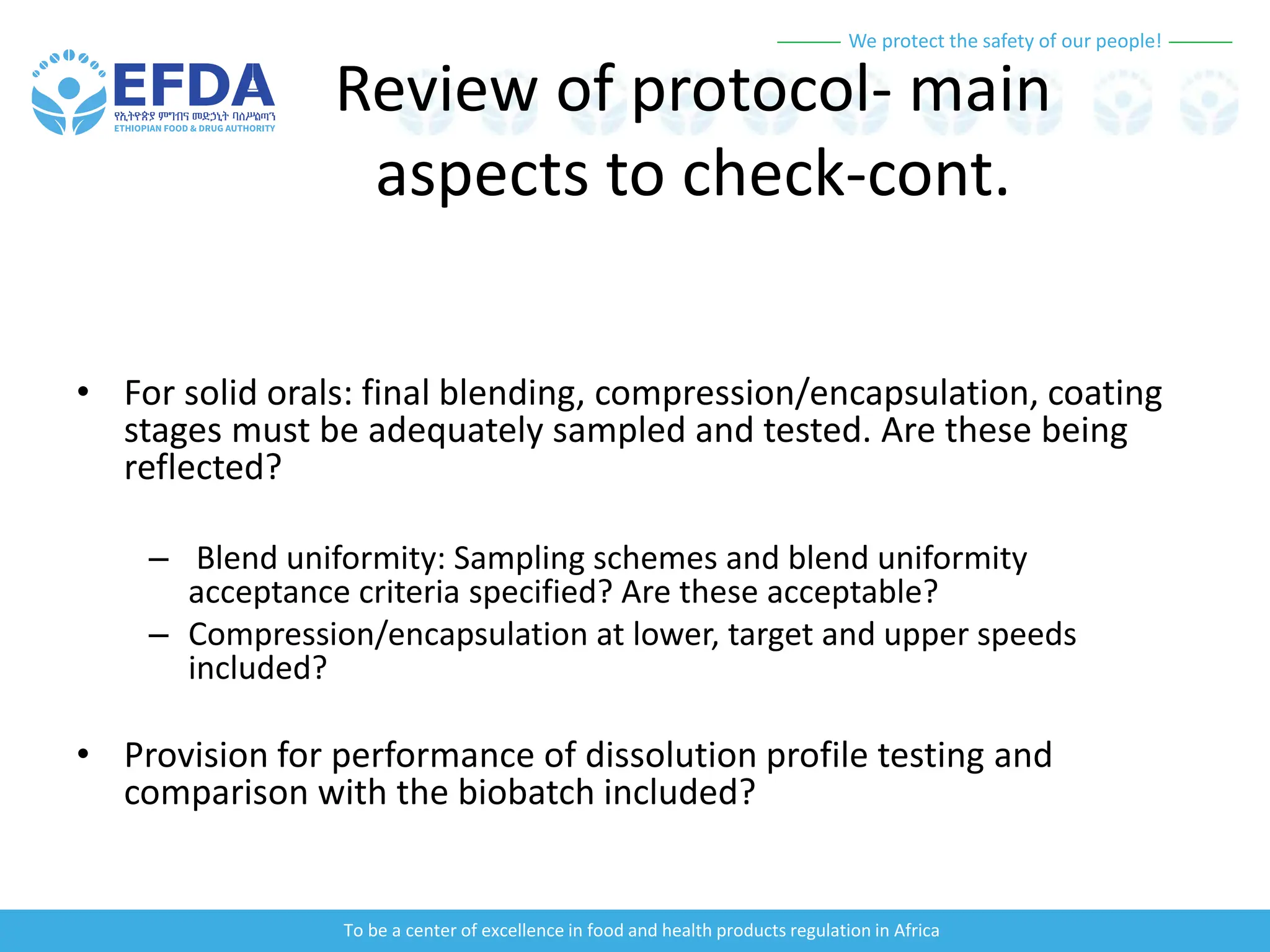 We protect the safety of our people!

EFDA
የኢትዮጵያ ምግብና መድኃኒት ባለሥልጣን
ETHIOPIAN FOOD & DRUG AUTHORITY

Review of protocol- main aspects to check-cont.

• For solid orals: final blending, compression/encapsulation, coating stages must be adequately sampled and tested. Are these being reflected?

– Blend uniformity: Sampling schemes and blend uniformity acceptance criteria specified? Are these acceptable?
– Compression/encapsulation at lower, target and upper speeds included?

• Provision for performance of dissolution profile testing and comparison with the biobatch included?

To be a center of excellence in food and health products regulation in Africa